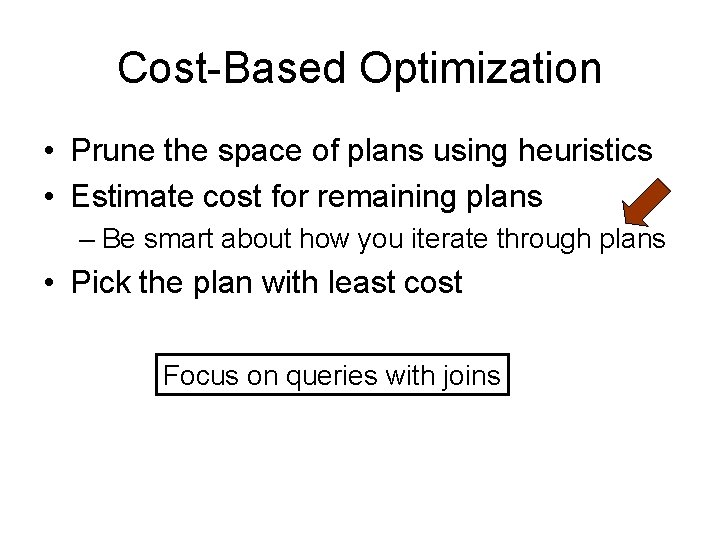 Cost-Based Optimization

• Prune the space of plans using heuristics
• Estimate cost for remaining plans
– Be smart about how you iterate through plans
• Pick the plan with least cost

Focus on queries with joins